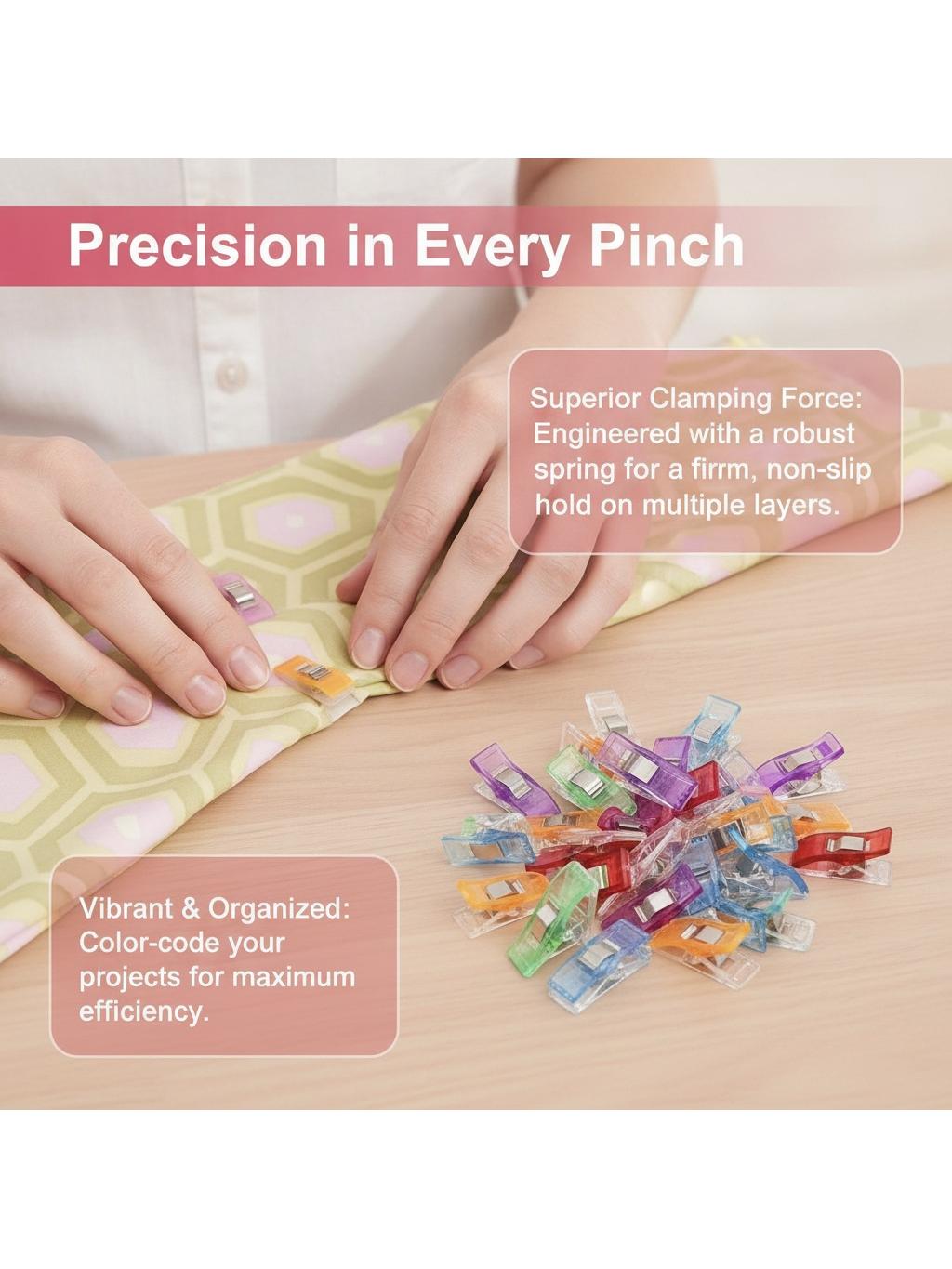 Precision in Every Pinch

Superior Clamping Force: Engineered with a robust spring for a firrm, non-slip hold on multiple layers.

Vibrant & Organized: Color-code your projects for maximum efficiency.